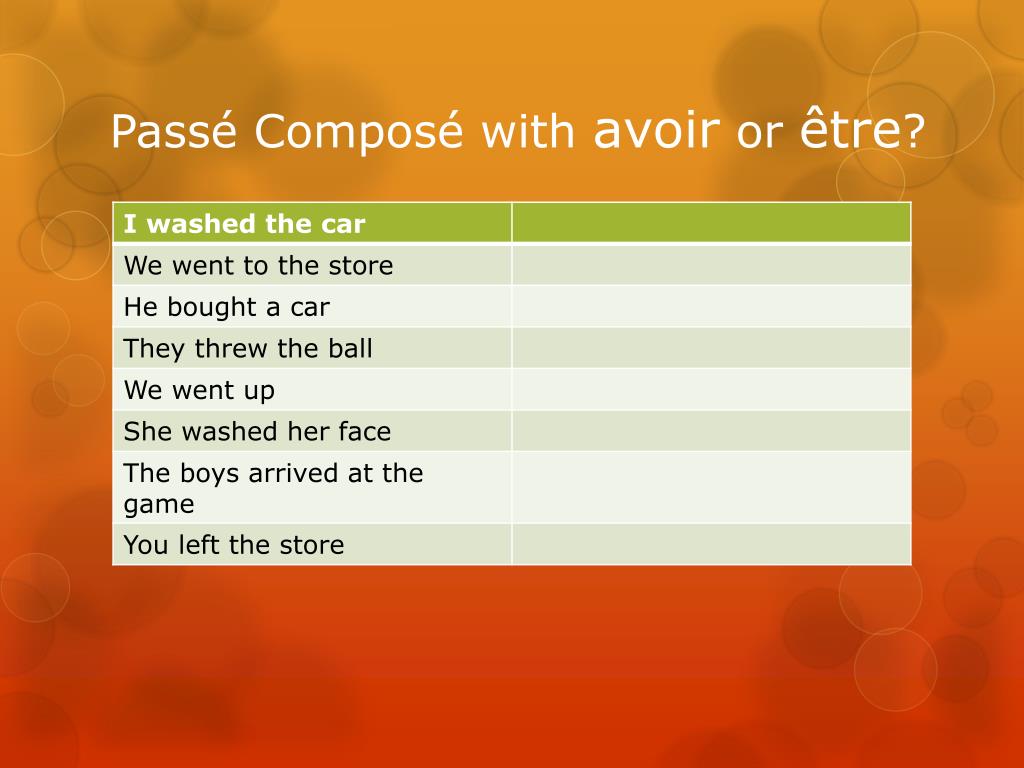 Passé Composé with avoir or être?

| I washed the car | |
|---|---|
| We went to the store | |
| He bought a car | |
| They threw the ball | |
| We went up | |
| She washed her face | |
| The boys arrived at the game | |
| You left the store | |